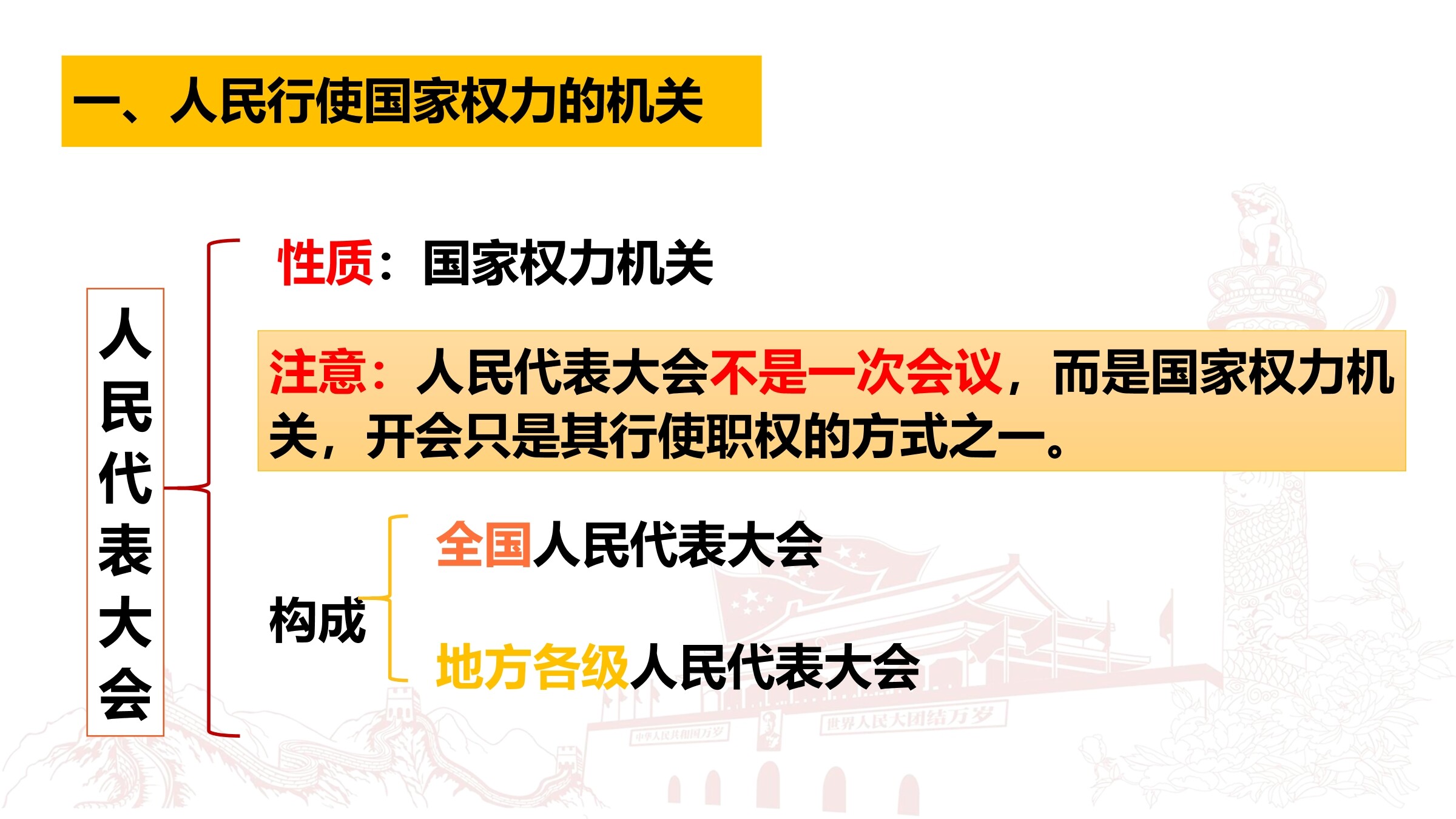 一、人民行使国家权力的机关

人民代表大会

性质：国家权力机关

注意：人民代表大会不是一次会议，而是国家权力机关，开会只是其行使职权的方式之一。

构成

全国人民代表大会

地方各级人民代表大会

中华人民共和国万岁

世界人民大团结万岁